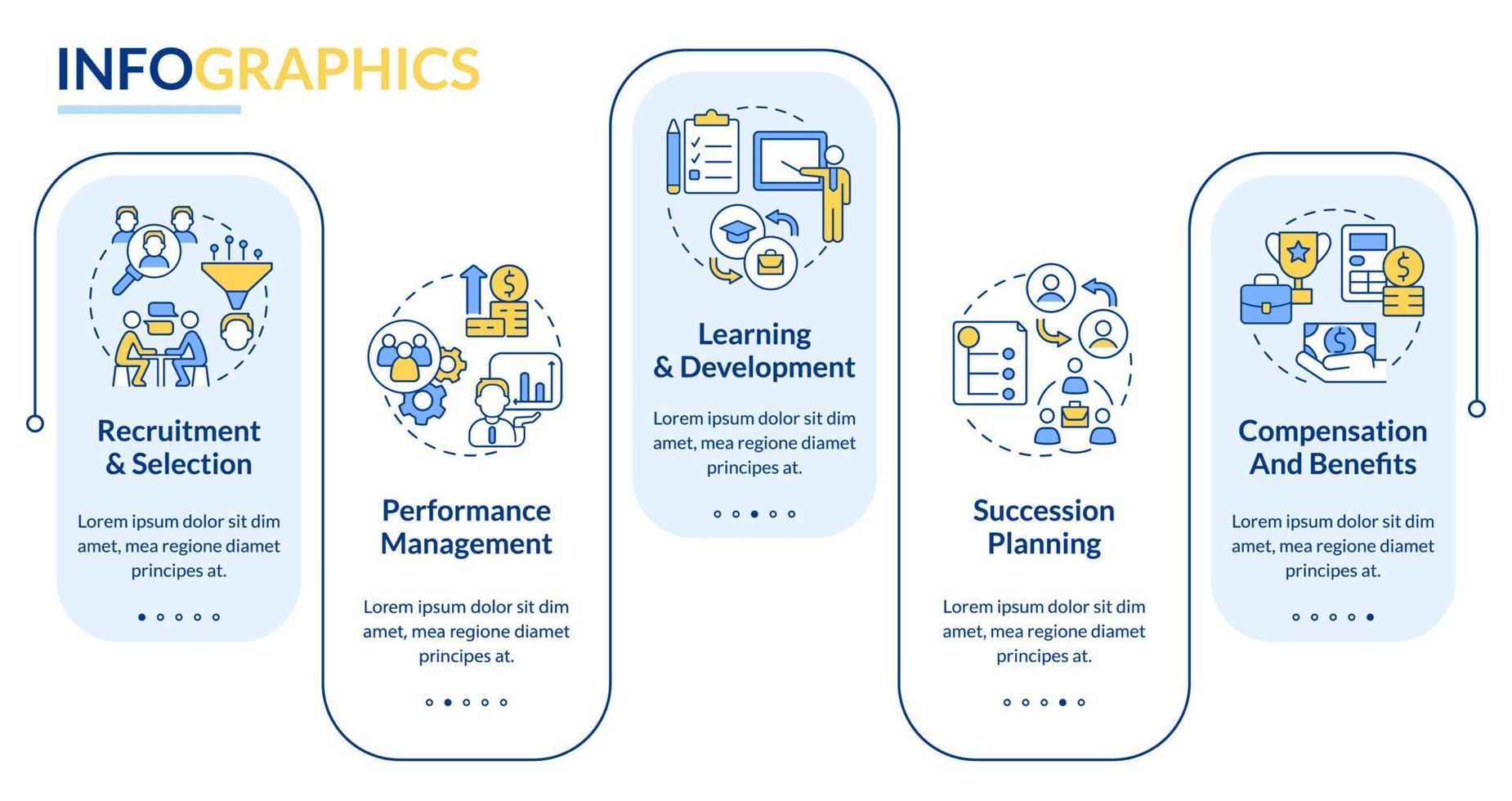 INFOGRAPHICS

Recruitment & Selection

Lorem ipsum dolor sit dim amet, mea regione diamet principes at.

Performance Management

Lorem ipsum dolor sit dim amet, mea regione diamet principes at.

Learning & Development

Lorem ipsum dolor sit dim amet, mea regione diamet principes at.

Succession Planning

Lorem ipsum dolor sit dim amet, mea regione diamet principes at.

Compensation And Benefits

Lorem ipsum dolor sit dim amet, mea regione diamet principes at.